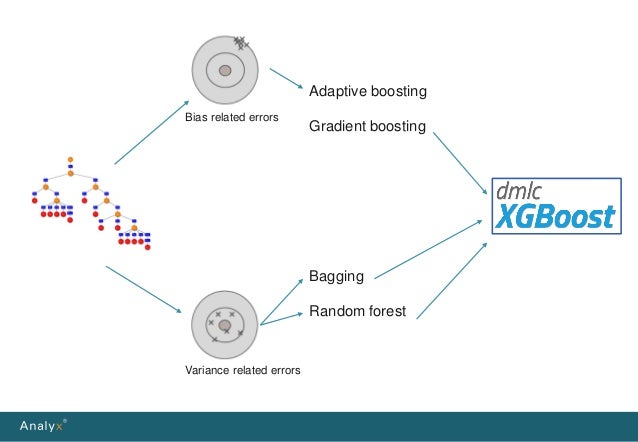 Bias related errors

Adaptive boosting

Gradient boosting

dmlc
XGBoost

Bagging

Random forest

Variance related errors

Analyx®